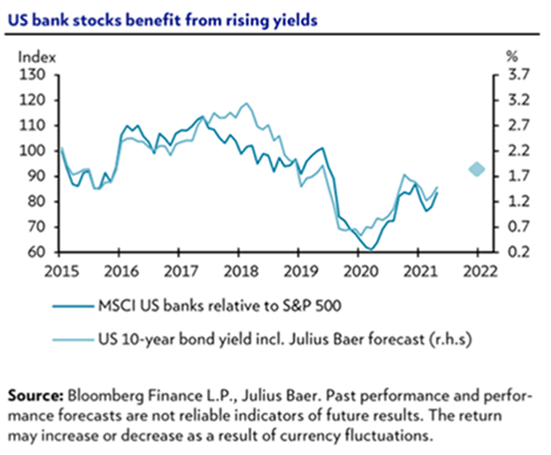 US bank stocks benefit from rising yields

Index
130
120
110
100
90
80
70
60

%
3.7
3.2
2.7
2.2
1.7
1.2
0.7
0.2

2015 2016 2017 2018 2019 2020 2021 2022

MSCI US banks relative to S&P 500

US 10-year bond yield incl. Julius Baer forecast (r.h.s)

Source: Bloomberg Finance L.P., Julius Baer. Past performance and performance forecasts are not reliable indicators of future results. The return may increase or decrease as a result of currency fluctuations.